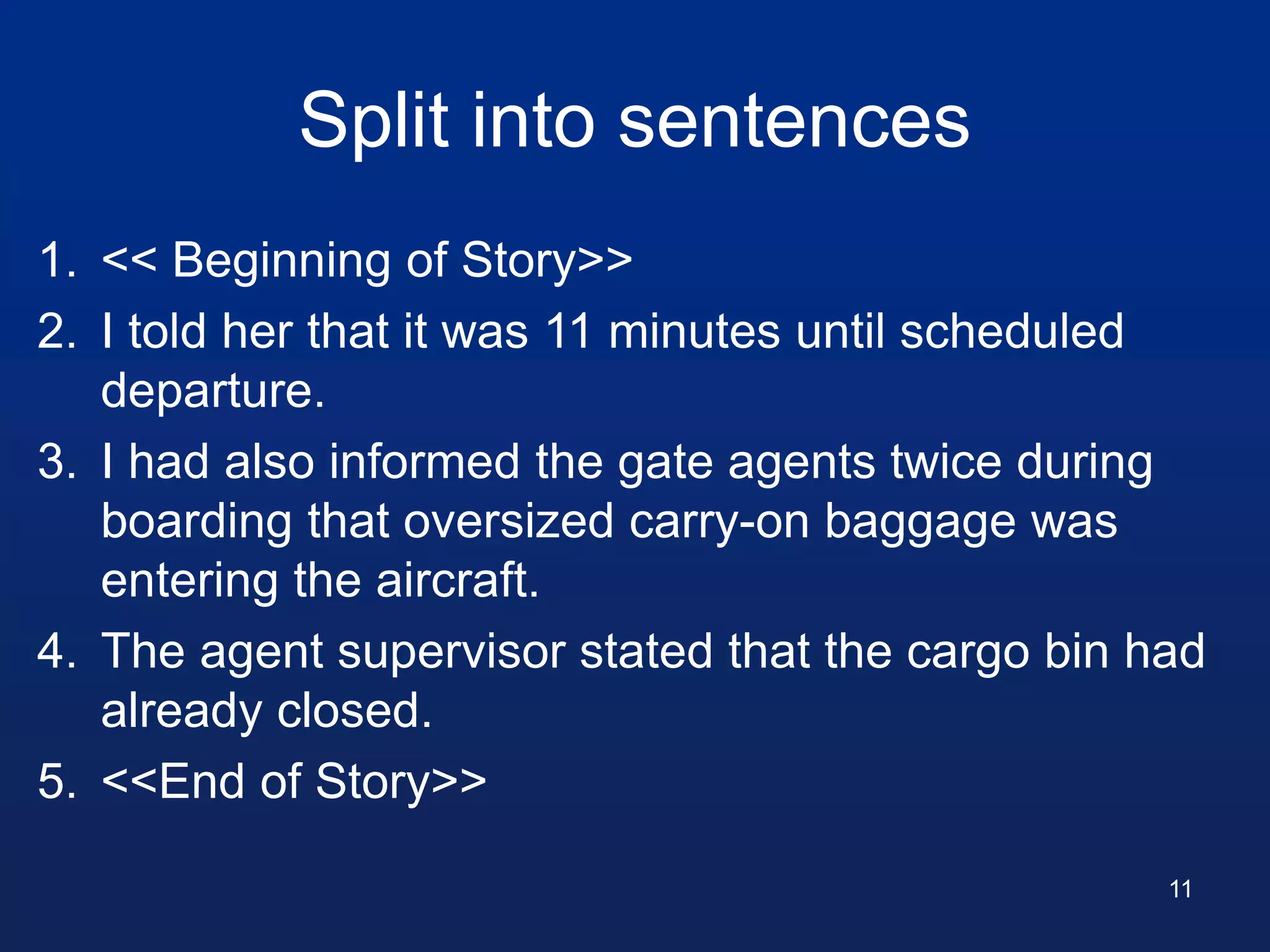 Split into sentences

1. << Beginning of Story>>
2. I told her that it was 11 minutes until scheduled departure.
3. I had also informed the gate agents twice during boarding that oversized carry-on baggage was entering the aircraft.
4. The agent supervisor stated that the cargo bin had already closed.
5. <<End of Story>>

11